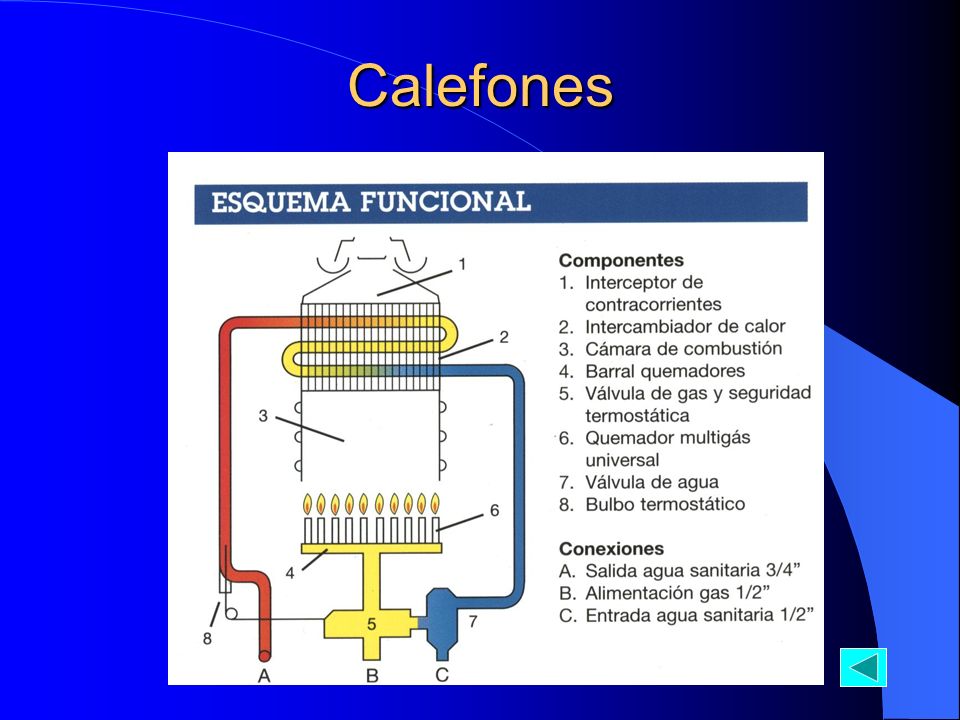 Calefones

ESQUEMA FUNCIONAL

1
2
3
6
4
5
7
8
A
B
C

Componentes
1. Interceptor de contracorrientes
2. Intercambiador de calor
3. Cámara de combustión
4. Barral quemadores
5. Válvula de gas y seguridad termostática
6. Quemador multigás universal
7. Válvula de agua
8. Bulbo termostático

Conexiones
A. Salida agua sanitaria 3/4"
B. Alimentación gas 1/2"
C. Entrada agua sanitaria 1/2"